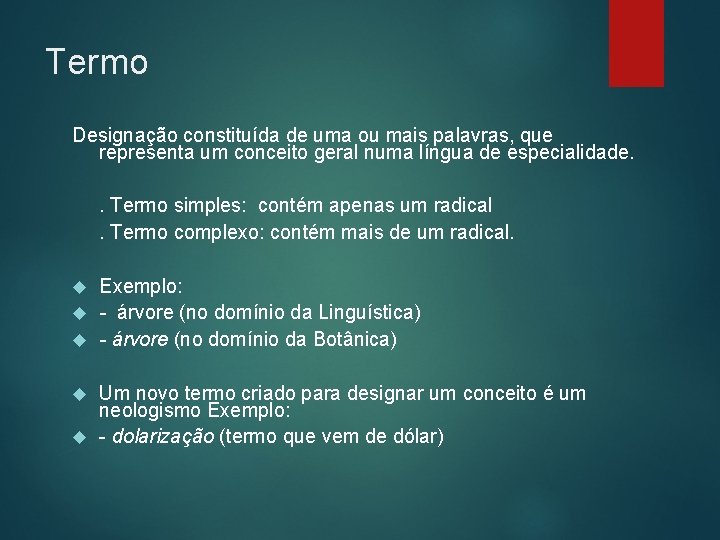 Termo

Designação constituída de uma ou mais palavras, que representa um conceito geral numa língua de especialidade.

. Termo simples: contém apenas um radical
. Termo complexo: contém mais de um radical.

Exemplo:
- árvore (no domínio da Linguística)
- árvore (no domínio da Botânica)

Um novo termo criado para designar um conceito é um neologismo Exemplo:
- dolarização (termo que vem de dólar)